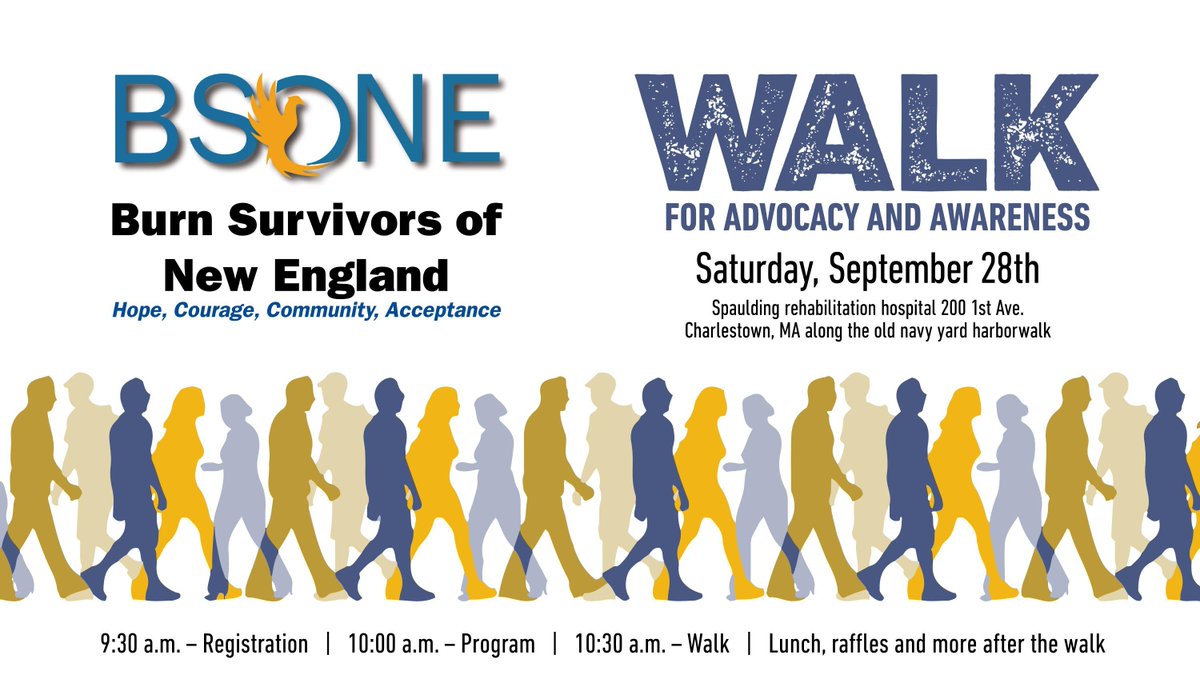 BSONE

Burn Survivors of New England

Hope, Courage, Community, Acceptance

WALK

FOR ADVOCACY AND AWARENESS

Saturday, September 28th

Spaulding rehabilitation hospital 200 1st Ave. Charlestown, MA along the old navy yard harborwalk

9:30 a.m. – Registration | 10:00 a.m. – Program | 10:30 a.m. – Walk | Lunch, raffles and more after the walk